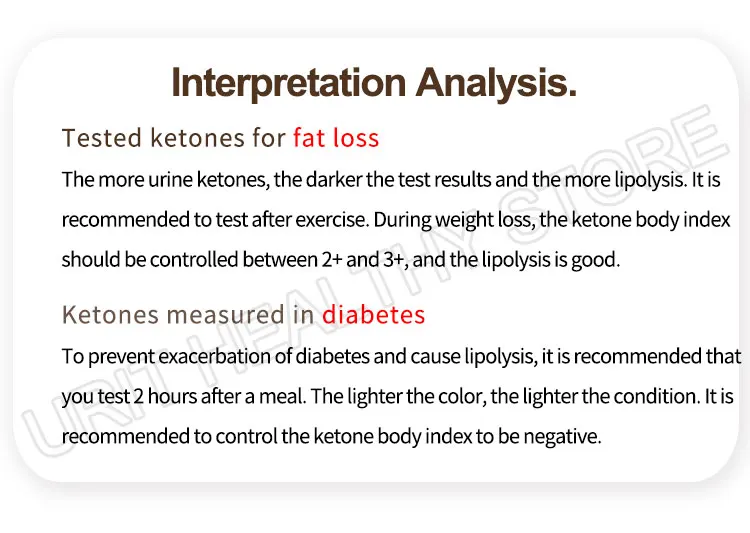 Interpretation Analysis.

Tested ketones for fat loss

The more urine ketones, the darker the test results and the more lipolysis. It is recommended to test after exercise. During weight loss, the ketone body index should be controlled between 2+ and 3+, and the lipolysis is good.

Ketones measured in diabetes

To prevent exacerbation of diabetes and cause lipolysis, it is recommended that you test 2 hours after a meal. The lighter the color, the lighter the condition. It is recommended to control the ketone body index to be negative.

URIT HEALTHY STORE